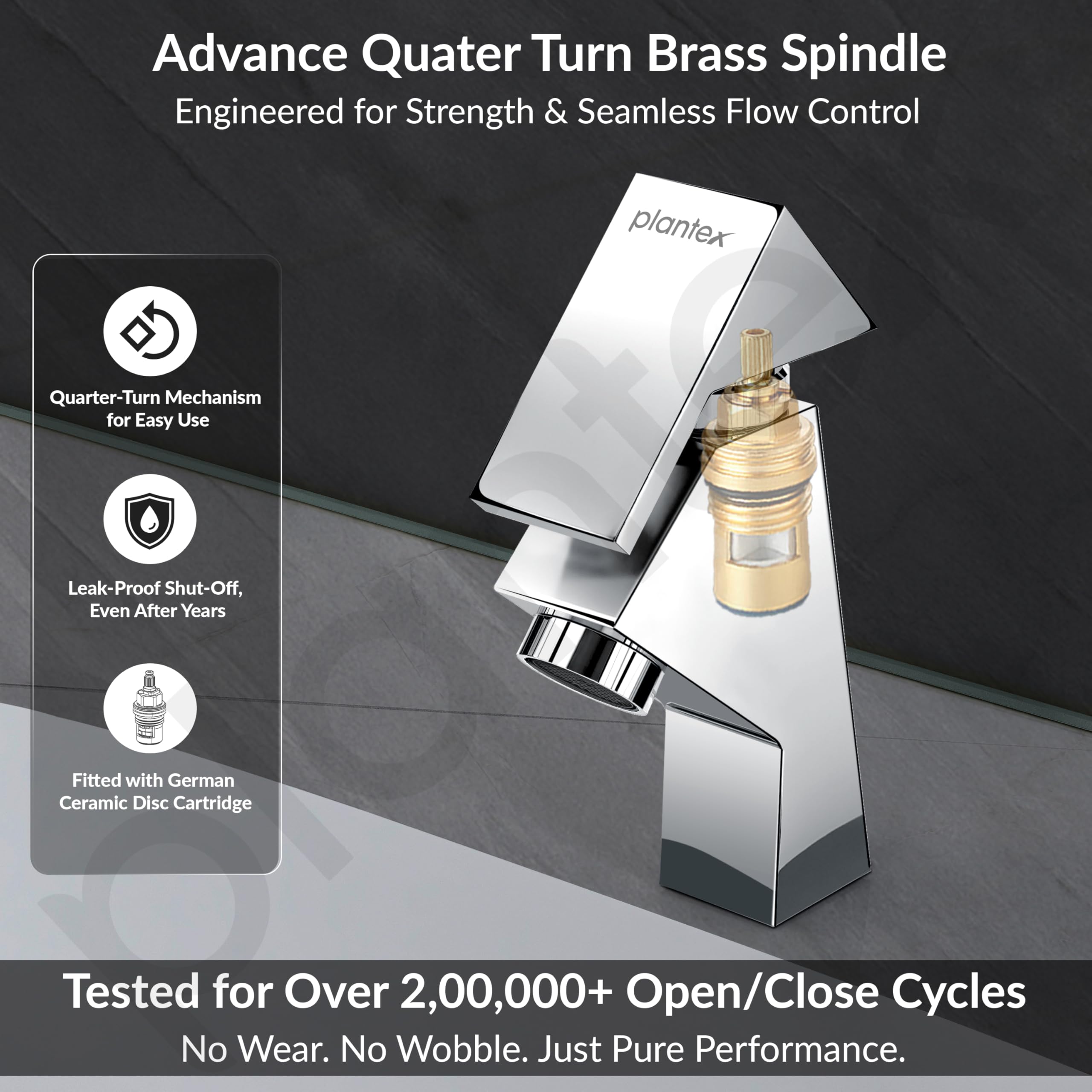 Advance Quater Turn Brass Spindle
Engineered for Strength & Seamless Flow Control

plantex

Quarter-Turn Mechanism for Easy Use

Leak-Proof Shut-Off, Even After Years

Fitted with German Ceramic Disc Cartridge

Tested for Over 2,00,000+ Open/Close Cycles
No Wear. No Wobble. Just Pure Performance.